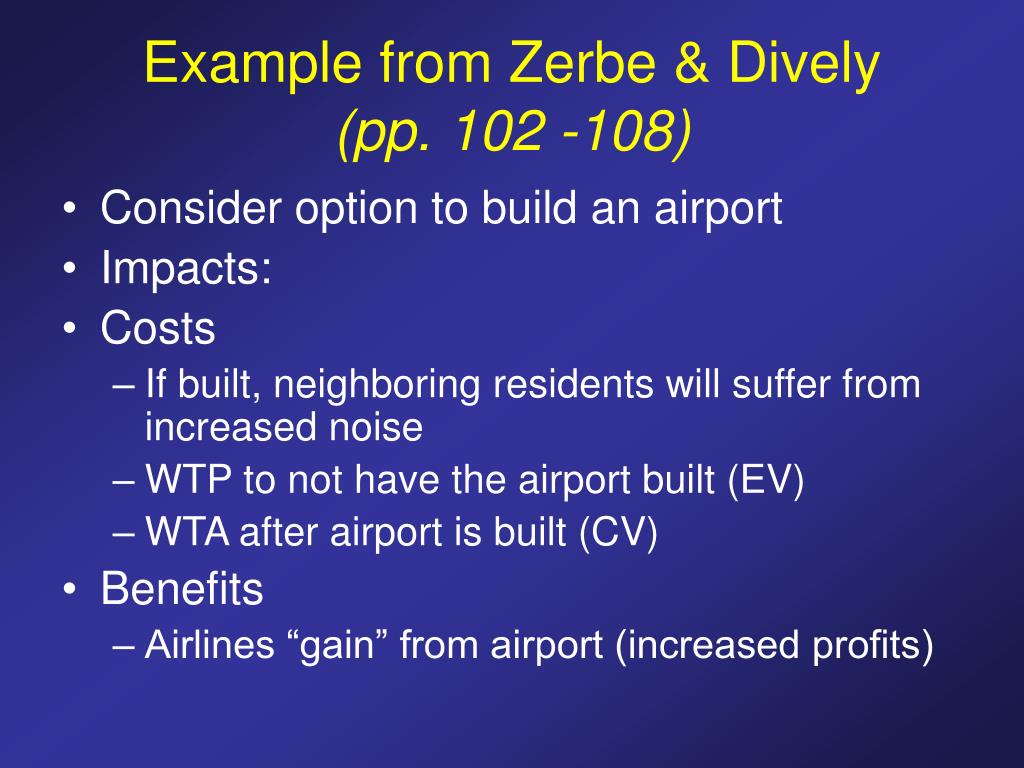 Example from Zerbe & Dively
(pp. 102 -108)

• Consider option to build an airport
• Impacts:
• Costs
– If built, neighboring residents will suffer from increased noise
– WTP to not have the airport built (EV)
– WTA after airport is built (CV)
• Benefits
– Airlines “gain” from airport (increased profits)